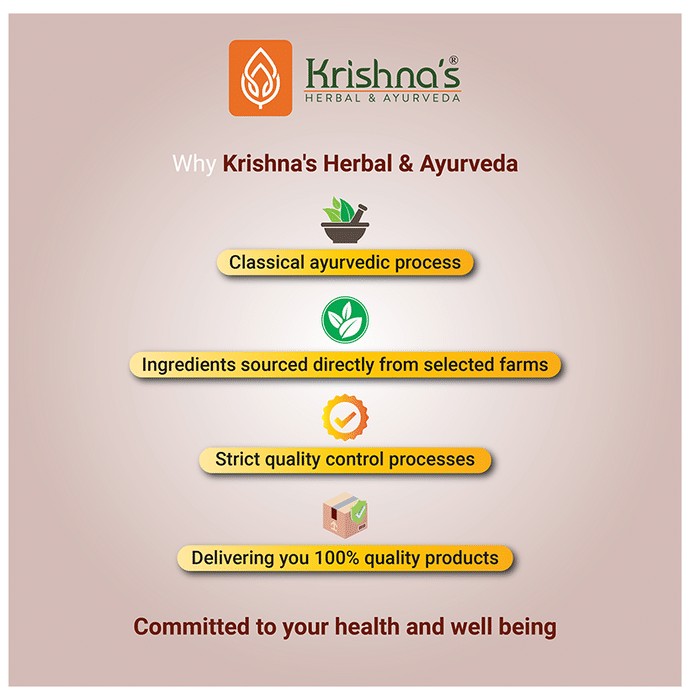 Krishna's®
HERBAL & AYURVEDA

Why Krishna's Herbal & Ayurveda

Classical ayurvedic process

Ingredients sourced directly from selected farms

Strict quality control processes

Delivering you 100% quality products

Committed to your health and well being